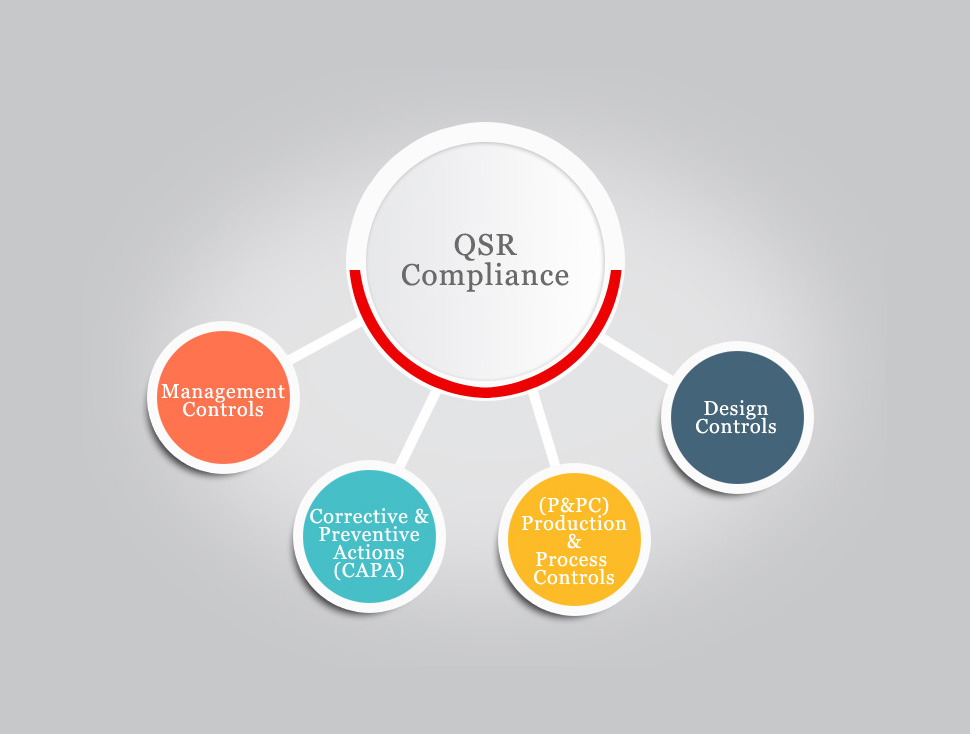 QSR Compliance

Management Controls

Corrective & Preventive Actions (CAPA)

(P&PC) Production & Process Controls

Design Controls